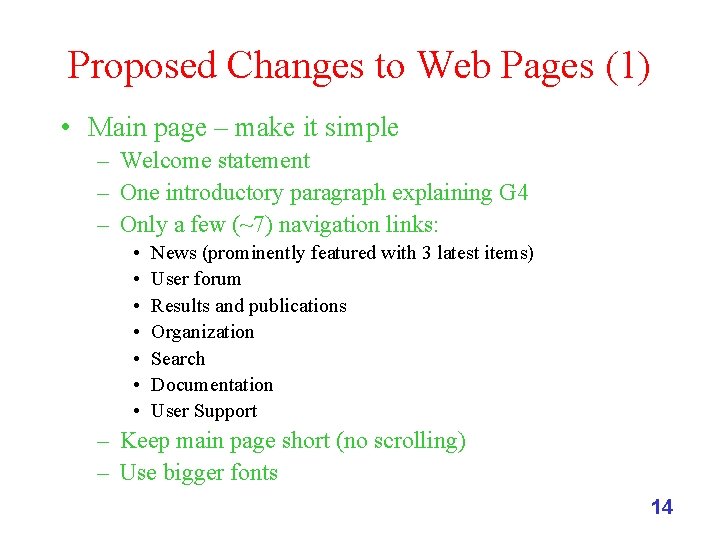 Proposed Changes to Web Pages (1)

• Main page – make it simple
– Welcome statement
– One introductory paragraph explaining G4
– Only a few (~7) navigation links:
• News (prominently featured with 3 latest items)
• User forum
• Results and publications
• Organization
• Search
• Documentation
• User Support
– Keep main page short (no scrolling)
– Use bigger fonts

14